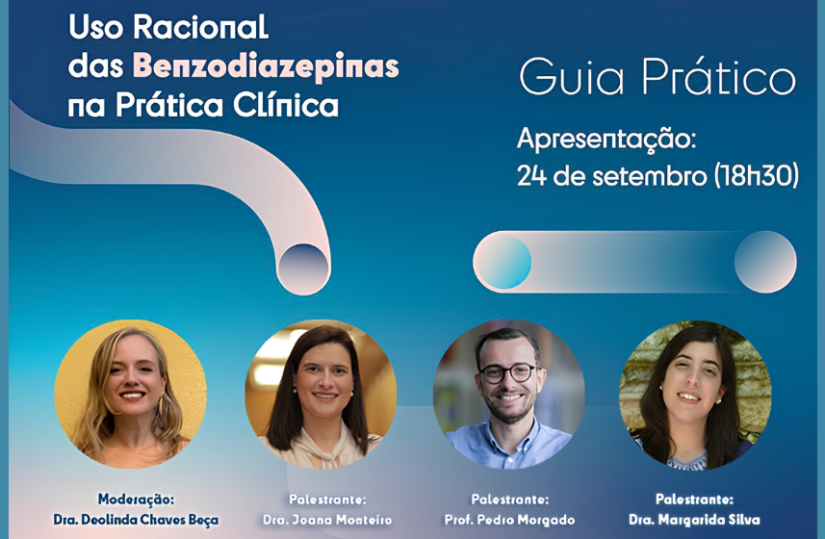 Uso Racional das Benzodiazepinas na Prática Clínica

Guia Prático

Apresentação: 24 de setembro (18h30)

Moderação: Dra. Deolinda Chaves Beça

Palestrante: Dra. Joana Monteiro

Palestrante: Prof. Pedro Morgado

Palestrante: Dra. Margarida Silva